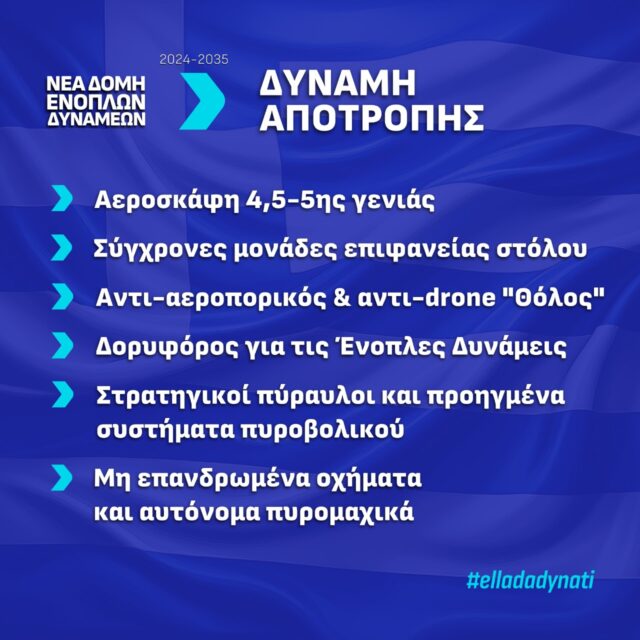 ΝΕΑ ΔΟΜΗ ΕΝΟΠΛΩΝ ΔΥΝΑΜΕΩΝ

2024-2035

ΔΥΝΑΜΗ ΑΠΟΤΡΟΠΗΣ

Αεροσκάφη 4,5-5ης γενιάς

Σύγχρονες μονάδες επιφανείας στόλου

Αντι-αεροπορικός & αντι-drone "Θόλος"

Δορυφόρος για τις Ένοπλες Δυνάμεις

Στρατηγικοί πύραυλοι και προηγμένα συστήματα πυροβολικού

Μη επανδρωμένα οχήματα και αυτόνομα πυρομαχικά

#elladadynati